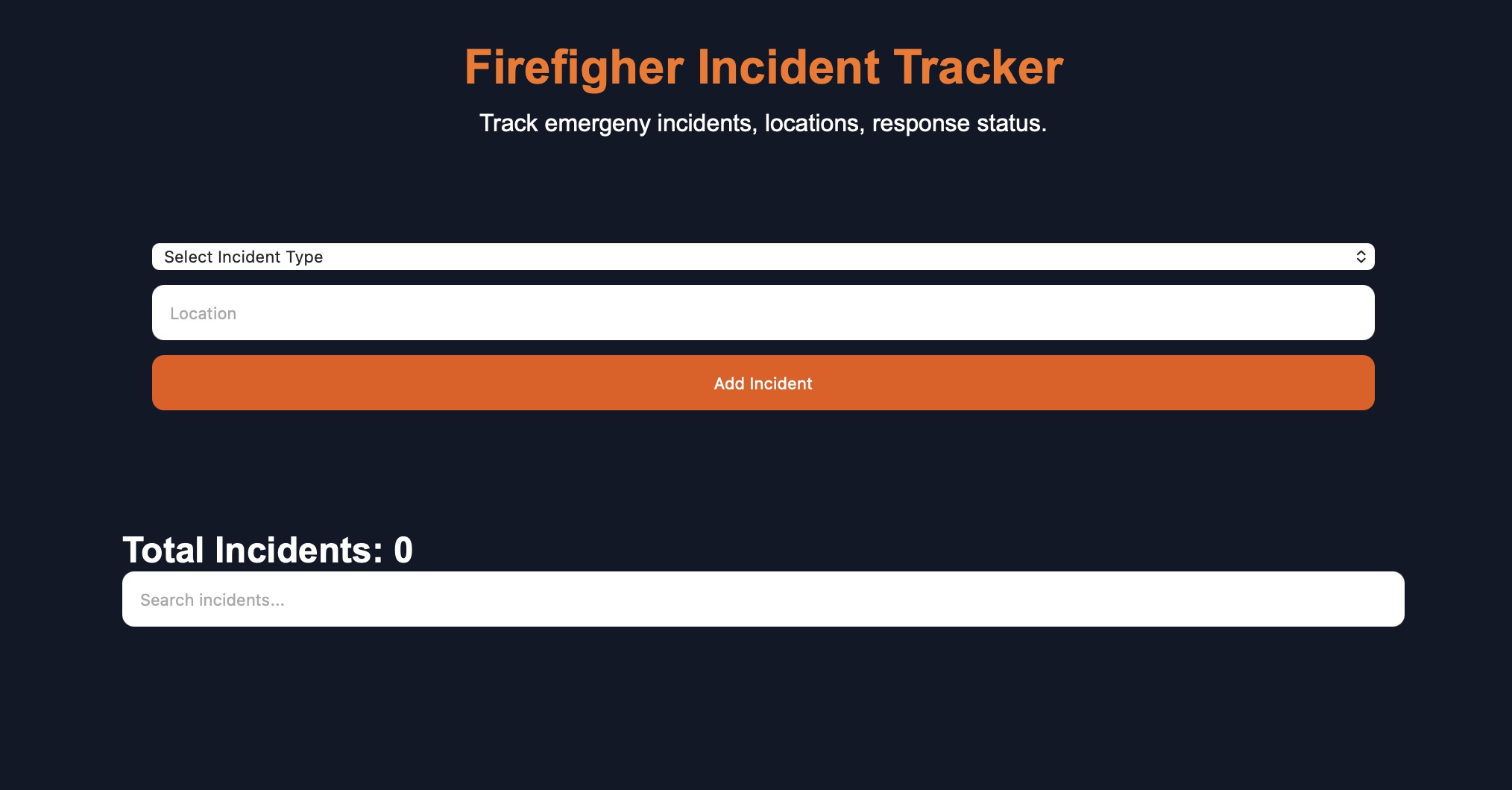 Firefigher Incident Tracker

Track emergeny incidents, locations, response status.

Select Incident Type

Location

Add Incident

Total Incidents: 0

Search incidents...